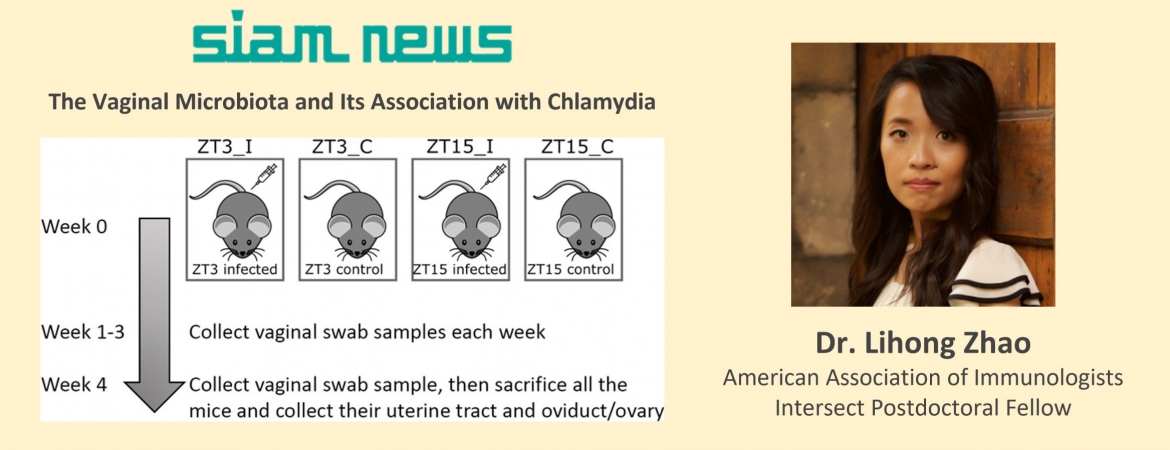 siam news

The Vaginal Microbiota and Its Association with Chlamydia

ZT3_I ZT3_C ZT15_I ZT15_C

ZT3 infected ZT3 control ZT15 infected ZT15 control

Week 0

Week 1-3 Collect vaginal swab samples each week

Week 4 Collect vaginal swab sample, then sacrifice all the mice and collect their uterine tract and oviduct/ovary

Dr. Lihong Zhao

American Association of Immunologists Intersect Postdoctoral Fellow